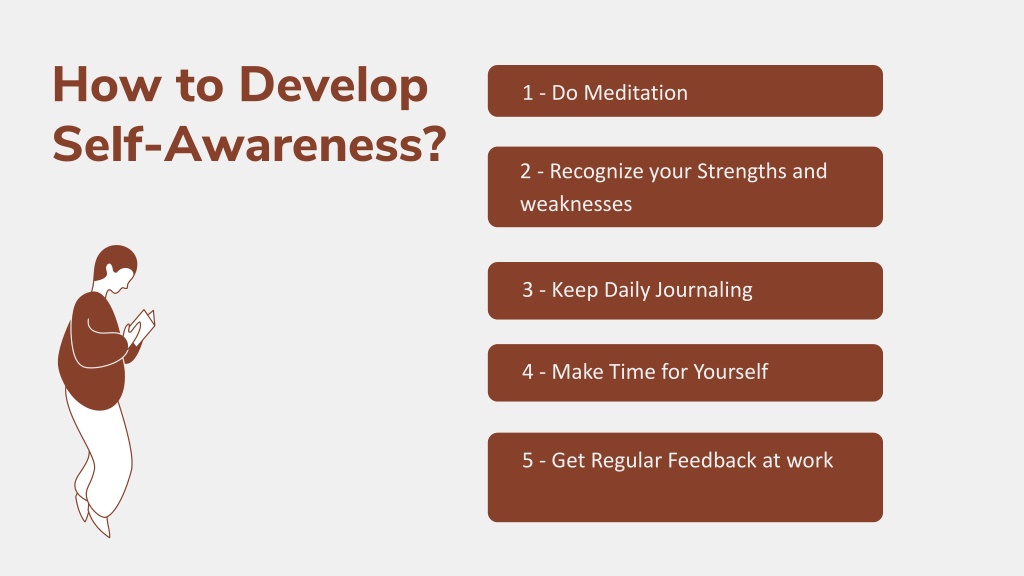 How to Develop Self-Awareness?

1 - Do Meditation

2 - Recognize your Strengths and weaknesses

3 - Keep Daily Journaling

4 - Make Time for Yourself

5 - Get Regular Feedback at work